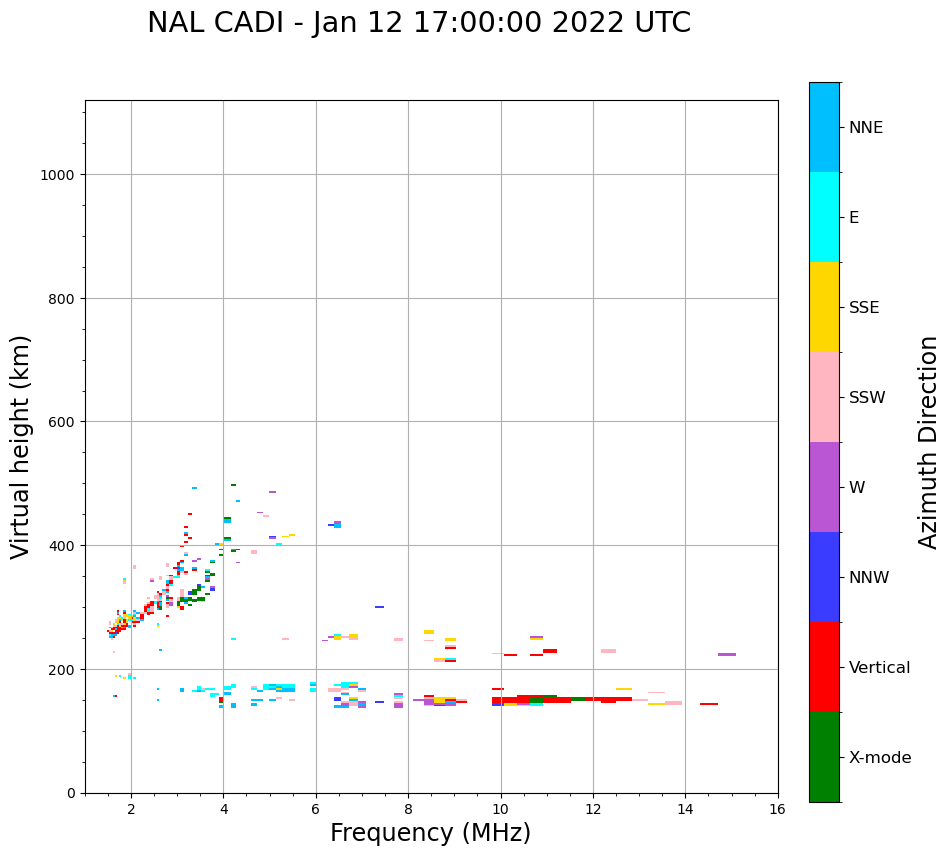 NAL CADI - Jan 12 17:00:00 2022 UTC

Virtual height (km)

1000
800
600
400
200
0

2
4
6
8
10
12
14
16

Frequency (MHz)

NNE
E
SSE
SSW
W
NNW
Vertical
X-mode

Azimuth Direction